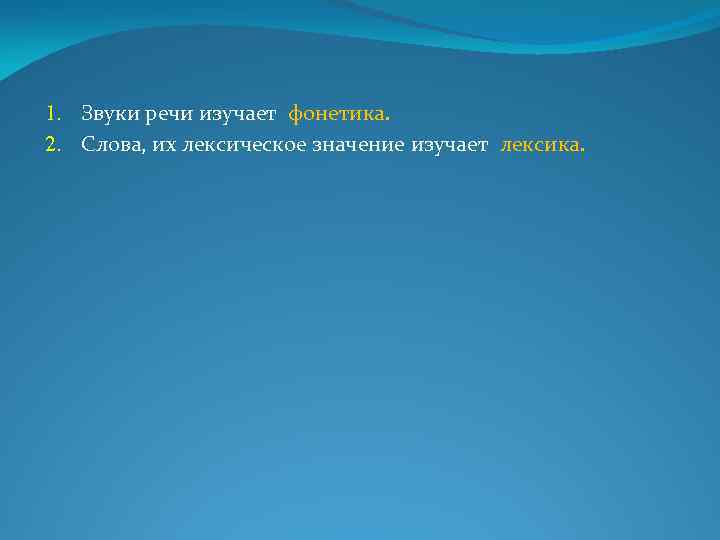 1. Звуки речи изучает фонетика.
2. Слова, их лексическое значение изучает лексика.